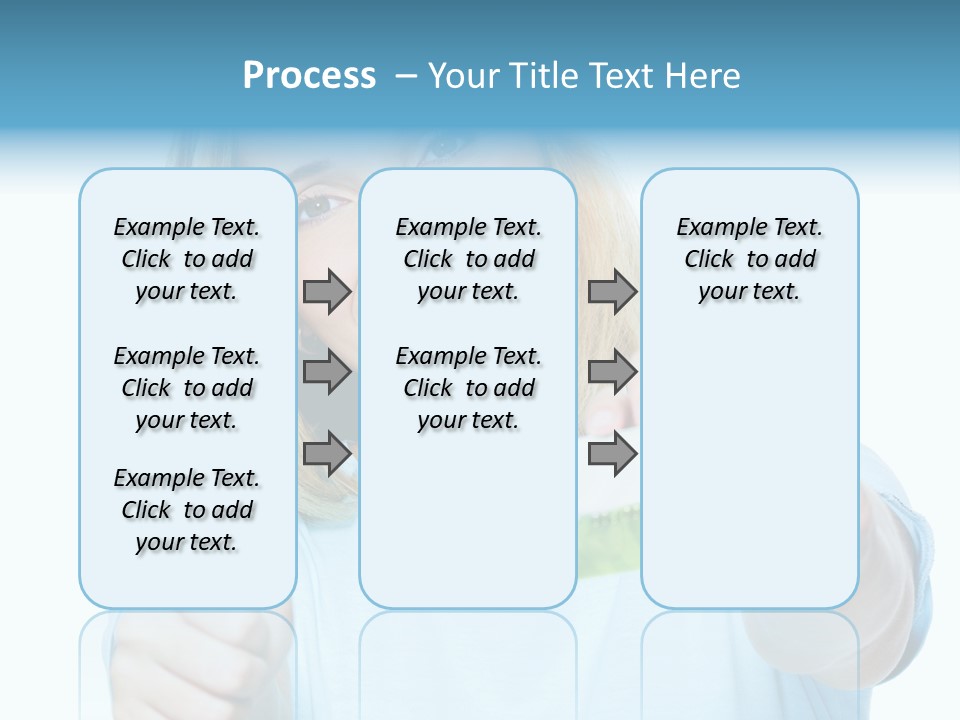 Process – Your Title Text Here

Example Text. Click to add your text.

Example Text. Click to add your text.

Example Text. Click to add your text.

Example Text. Click to add your text.

Example Text. Click to add your text.

Example Text. Click to add your text.